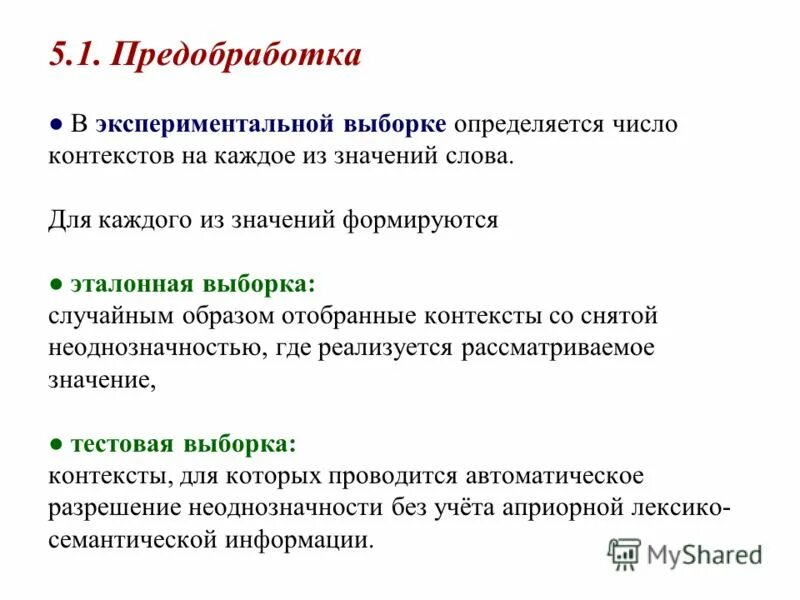 5.1. Предобработка

● В экспериментальной выборке определяется число контекстов на каждое из значений слова.

Для каждого из значений формируются

● эталонная выборка:
случайным образом отобранные контексты со снятой неоднозначностью, где реализуется рассматриваемое значение,

● тестовая выборка:
контексты, для которых проводится автоматическое разрешение неоднозначности без учёта априорной лексико-семантической информации.

MyShared